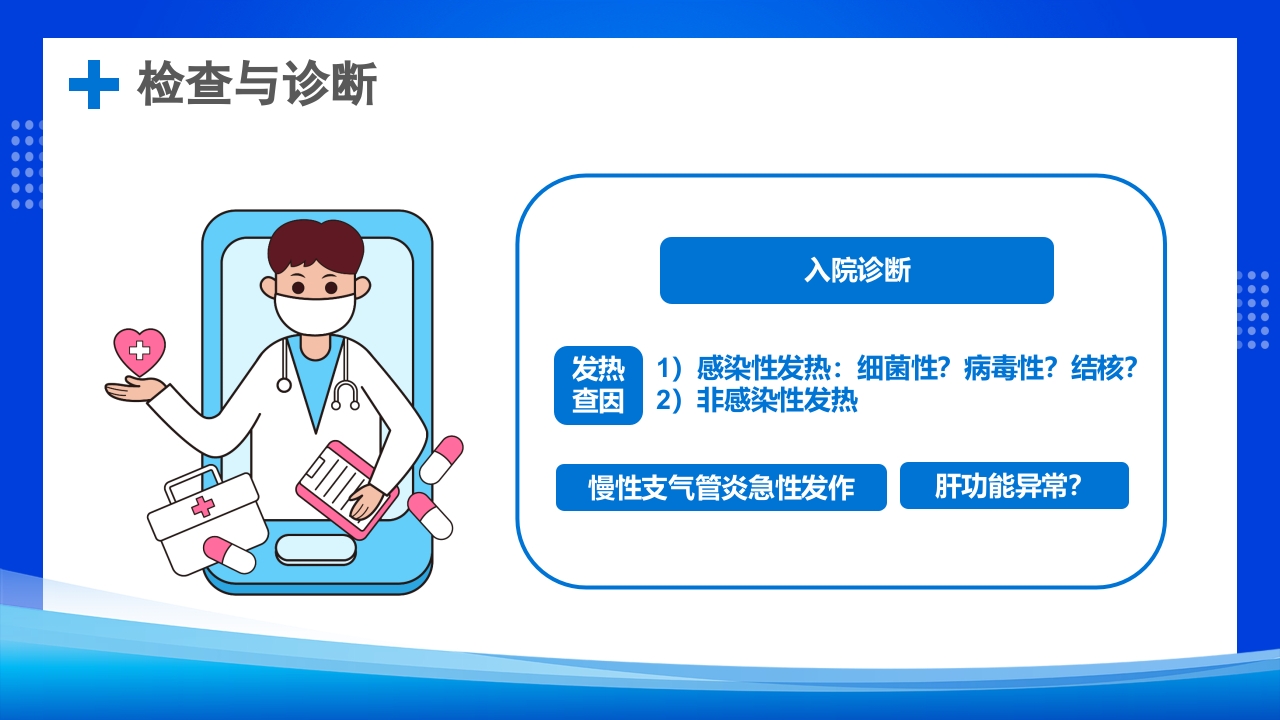 检查与诊断

入院诊断

发热查因

1）感染性发热：细菌性？病毒性？结核？
2）非感染性发热

慢性支气管炎急性发作

肝功能异常？